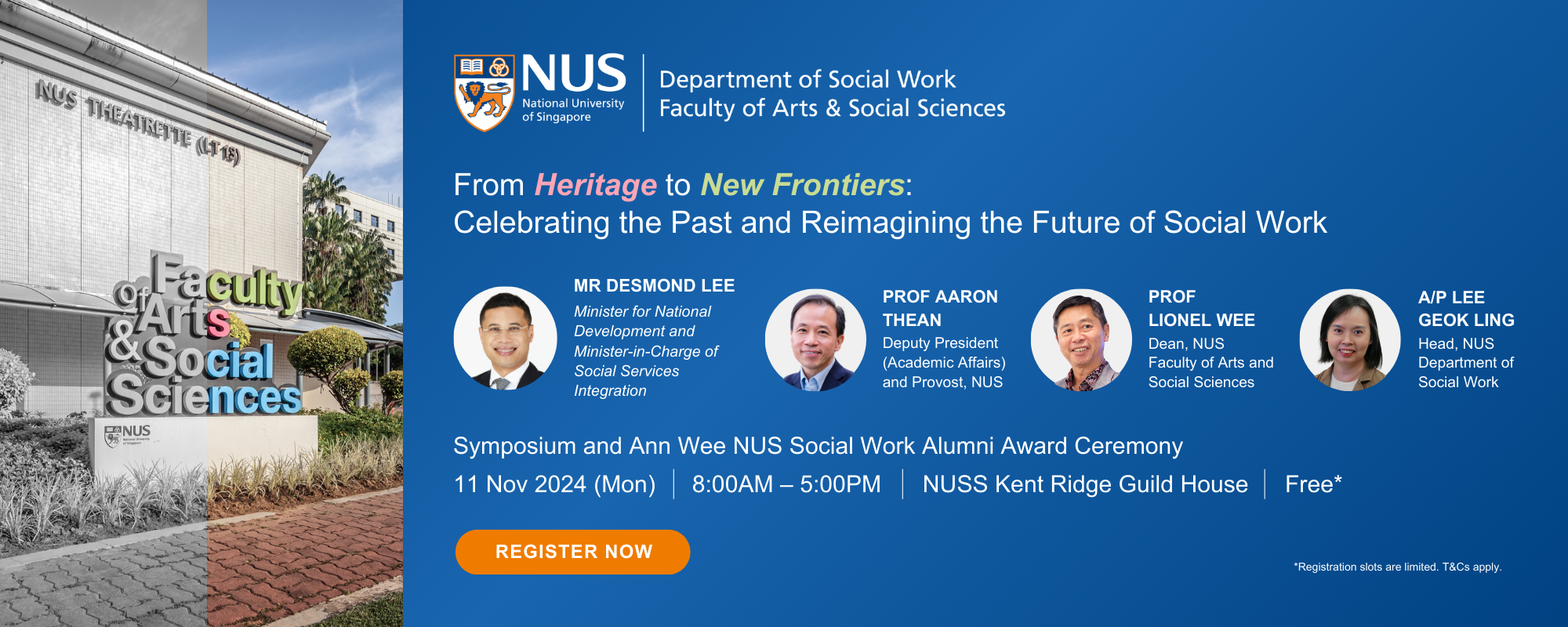 NUS THEATRETTE (LT 15)

Faculty of Arts & Social Sciences

NUS National University of Singapore

NUS National University of Singapore

Department of Social Work
Faculty of Arts & Social Sciences

From Heritage to New Frontiers:
Celebrating the Past and Reimagining the Future of Social Work

MR DESMOND LEE
Minister for National Development and Minister-in-Charge of Social Services Integration

PROF AARON THEAN
Deputy President (Academic Affairs) and Provost, NUS

PROF LIONEL WEE
Dean, NUS Faculty of Arts and Social Sciences

A/P LEE GEOK LING
Head, NUS Department of Social Work

Symposium and Ann Wee NUS Social Work Alumni Award Ceremony
11 Nov 2024 (Mon) | 8:00AM – 5:00PM | NUSS Kent Ridge Guild House | Free*

REGISTER NOW

*Registration slots are limited. T&Cs apply.